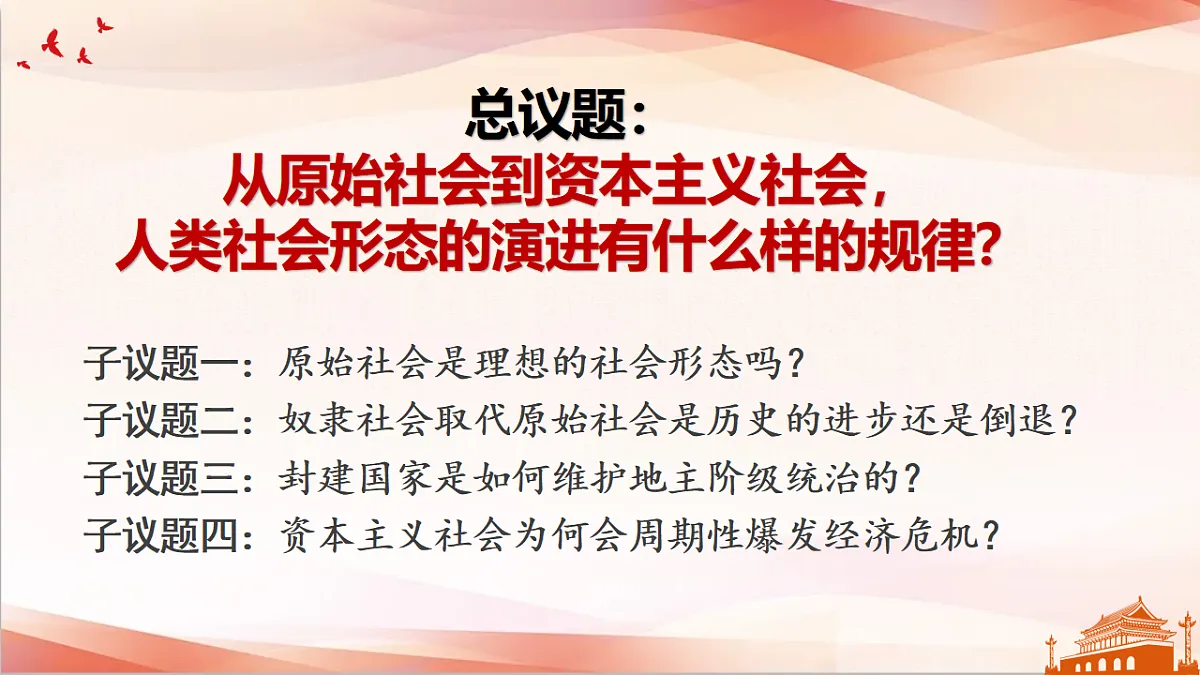 总议题：
从原始社会到资本主义社会，
人类社会形态的演进有什么样的规律？

子议题一：原始社会是理想的社会形态吗？
子议题二：奴隶社会取代原始社会是历史的进步还是倒退？
子议题三：封建国家是如何维护地主阶级统治的？
子议题四：资本主义社会为何会周期性爆发经济危机？